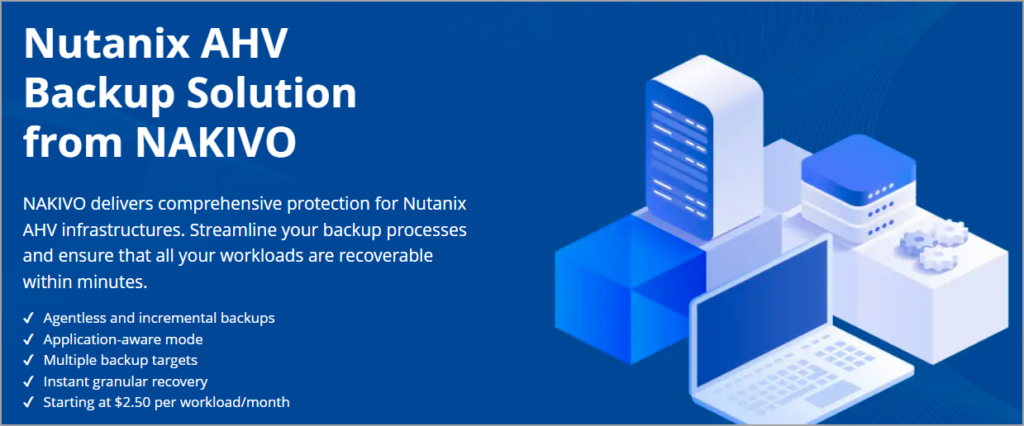 Nutanix AHV Backup Solution from NAKIVO

NAKIVO delivers comprehensive protection for Nutanix AHV infrastructures. Streamline your backup processes and ensure that all your workloads are recoverable within minutes.

✓ Agentless and incremental backups
✓ Application-aware mode
✓ Multiple backup targets
✓ Instant granular recovery
✓ Starting at \$2.50 per workload/month